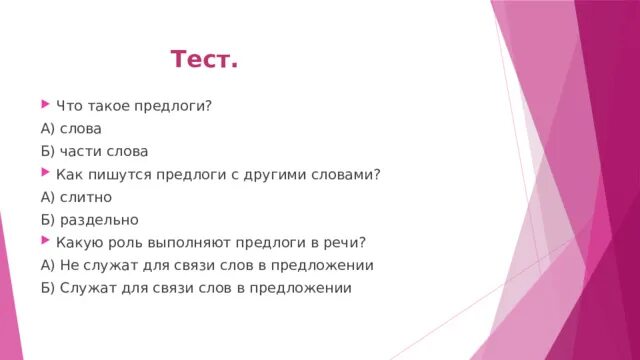 Тест.

Что такое предлоги?

А) слова

Б) части слова

Как пишутся предлоги с другими словами?

А) слитно

Б) раздельно

Какую роль выполняют предлоги в речи?

А) Не служат для связи слов в предложении

Б) Служат для связи слов в предложении